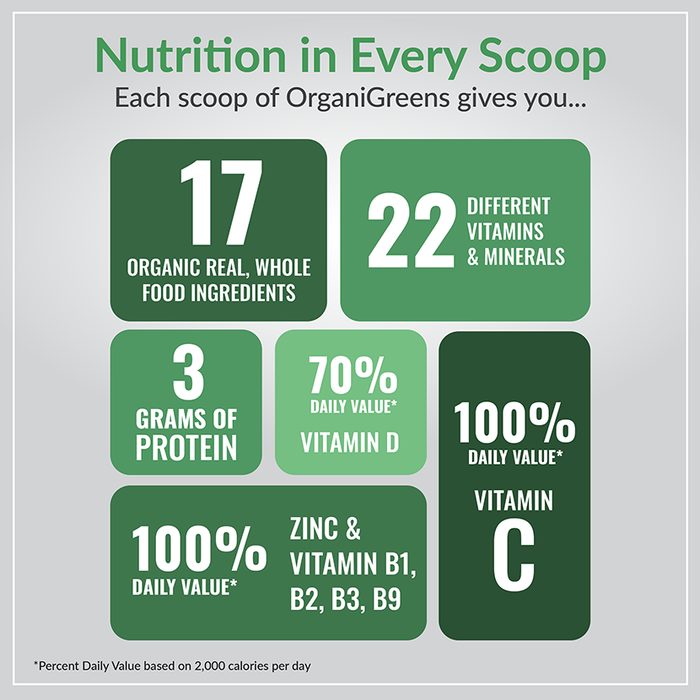 Nutrition in Every Scoop

Each scoop of OrganiGreens gives you...

17
ORGANIC REAL, WHOLE FOOD INGREDIENTS

22 DIFFERENT VITAMINS & MINERALS

3
GRAMS OF PROTEIN

70%
DAILY VALUE*
VITAMIN D

100%
DAILY VALUE*
VITAMIN C

100%
DAILY VALUE*
ZINC & VITAMIN B1, B2, B3, B9

*Percent Daily Value based on 2,000 calories per day